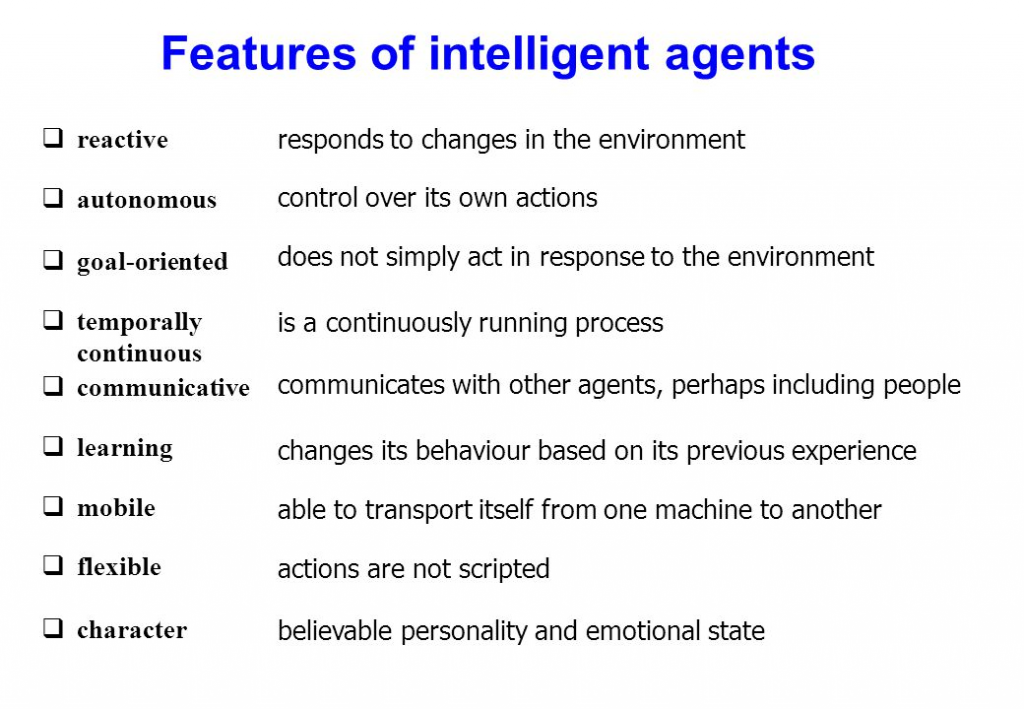 Features of intelligent agents

❑ reactive responds to changes in the environment

❑ autonomous control over its own actions

❑ goal-oriented does not simply act in response to the environment

❑ temporally continuous is a continuously running process

❑ communicative communicates with other agents, perhaps including people

❑ learning changes its behaviour based on its previous experience

❑ mobile able to transport itself from one machine to another

❑ flexible actions are not scripted

❑ character believable personality and emotional state